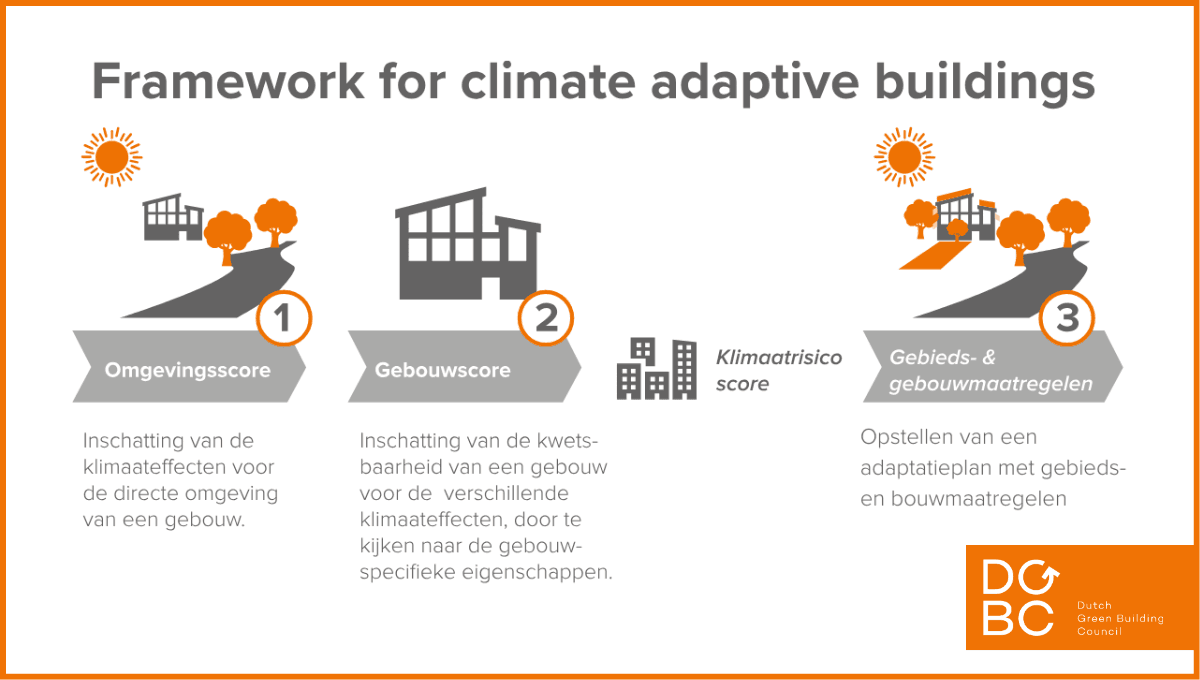 Framework for climate adaptive buildings

1

Omgevingsscore

Inschatting van de klimaateffecten voor de directe omgeving van een gebouw.

2

Gebouwscore

Inschatting van de kwetsbaarheid van een gebouw voor de verschillende klimaateffecten, door te kijken naar de gebouwspecifieke eigenschappen.

Klimaatrisico score

3

Gebieds- & gebouwmaatregelen

Opstellen van een adaptatieplan met gebieds- en bouwmaatregelen

DGBC
Dutch Green Building Council